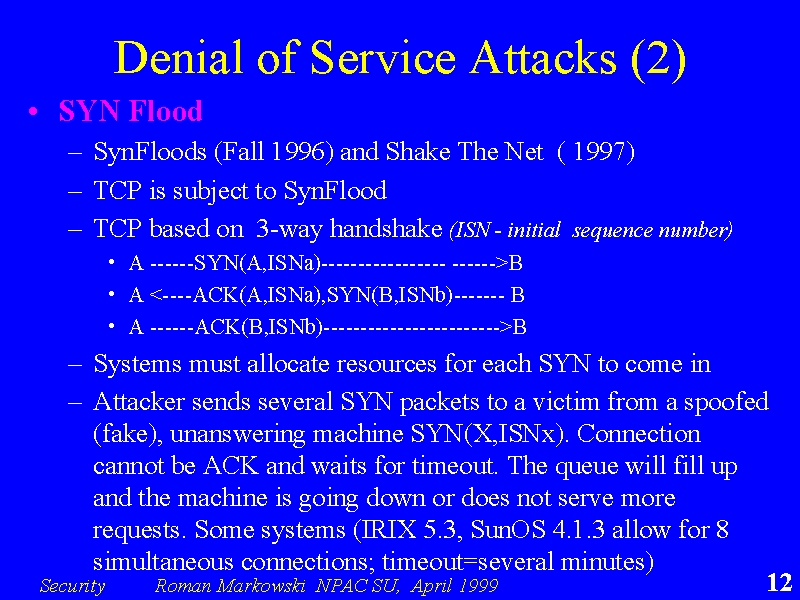 Denial of Service Attacks (2)

• SYN Flood
– SynFloods (Fall 1996) and Shake The Net ( 1997)
– TCP is subject to SynFlood
– TCP based on 3-way handshake (ISN - initial sequence number)
• A ------SYN(A,ISNa)---------------- ------>B
• A <----ACK(A,ISNa),SYN(B,ISNb)------- B
• A ------ACK(B,ISNb)----------------------->B
– Systems must allocate resources for each SYN to come in
– Attacker sends several SYN packets to a victim from a spoofed (fake), unanswering machine SYN(X,ISNx). Connection cannot be ACK and waits for timeout. The queue will fill up and the machine is going down or does not serve more requests. Some systems (IRIX 5.3, SunOS 4.1.3 allow for 8 simultaneous connections; timeout=several minutes)

Security Roman Markowski NPAC SU, April 1999 12